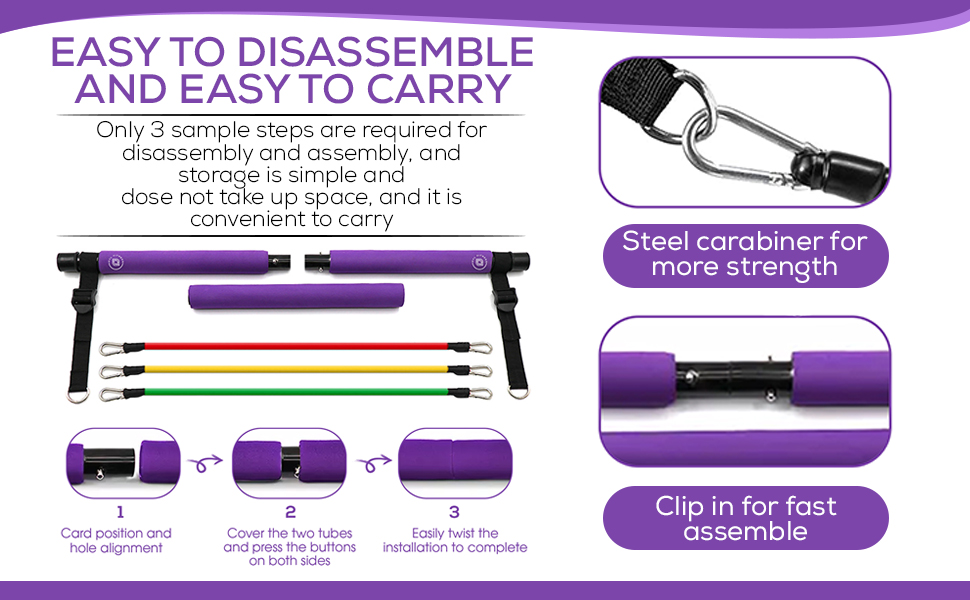 EASY TO DISASSEMBLE AND EASY TO CARRY

Only 3 sample steps are required for disassembly and assembly, and storage is simple and dose not take up space, and it is convenient to carry

1
Card position and hole alignment

2
Cover the two tubes and press the buttons on both sides

3
Easily twist the installation to complete

Steel carabiner for more strength

Clip in for fast assemble